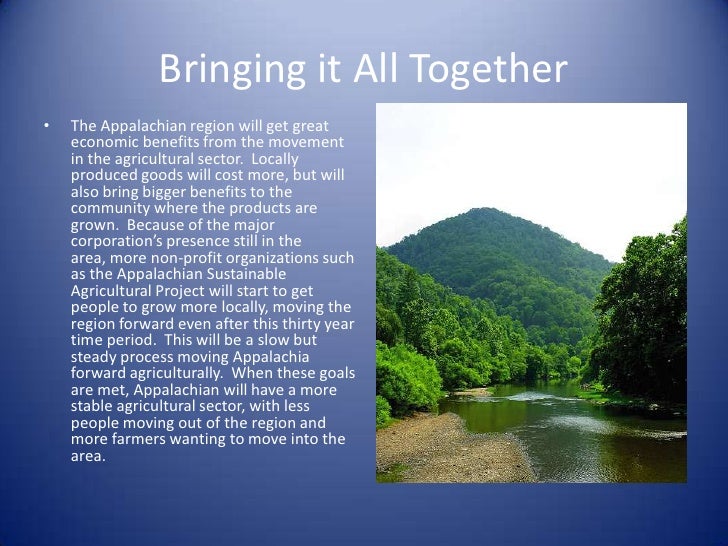 Bringing it All Together

• The Appalachian region will get great economic benefits from the movement in the agricultural sector. Locally produced goods will cost more, but will also bring bigger benefits to the community where the products are grown. Because of the major corporation's presence still in the area, more non-profit organizations such as the Appalachian Sustainable Agricultural Project will start to get people to grow more locally, moving the region forward even after this thirty year time period. This will be a slow but steady process moving Appalachia forward agriculturally. When these goals are met, Appalachian will have a more stable agricultural sector, with less people moving out of the region and more farmers wanting to move into the area.